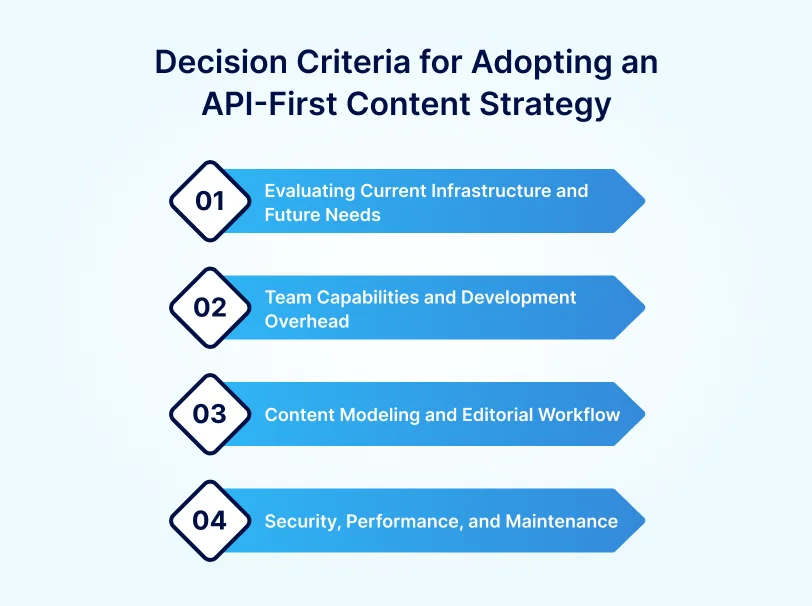 Decision Criteria for Adopting an API-First Content Strategy

01 Evaluating Current Infrastructure and Future Needs

02 Team Capabilities and Development Overhead

03 Content Modeling and Editorial Workflow

04 Security, Performance, and Maintenance